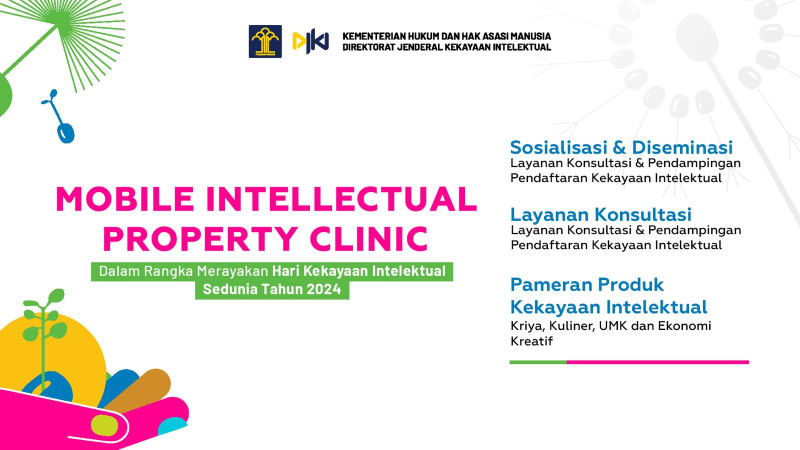 KEMENTERIAN HUKUM DAN HAK ASASI MANUSIA
DIREKTORAT JENDERAL KEKAYAAN INTELEKTUAL

MOBILE INTELLECTUAL PROPERTY CLINIC

Dalam Rangka Merayakan Hari Kekayaan Intelektual Sedunia Tahun 2024

Sosialisasi & Diseminasi
Layanan Konsultasi & Pendampingan Pendaftaran Kekayaan Intelektual

Layanan Konsultasi
Layanan Konsultasi & Pendampingan Pendaftaran Kekayaan Intelektual

Pameran Produk Kekayaan Intelektual
Kriya, Kuliner, UMK dan Ekonomi Kreatif